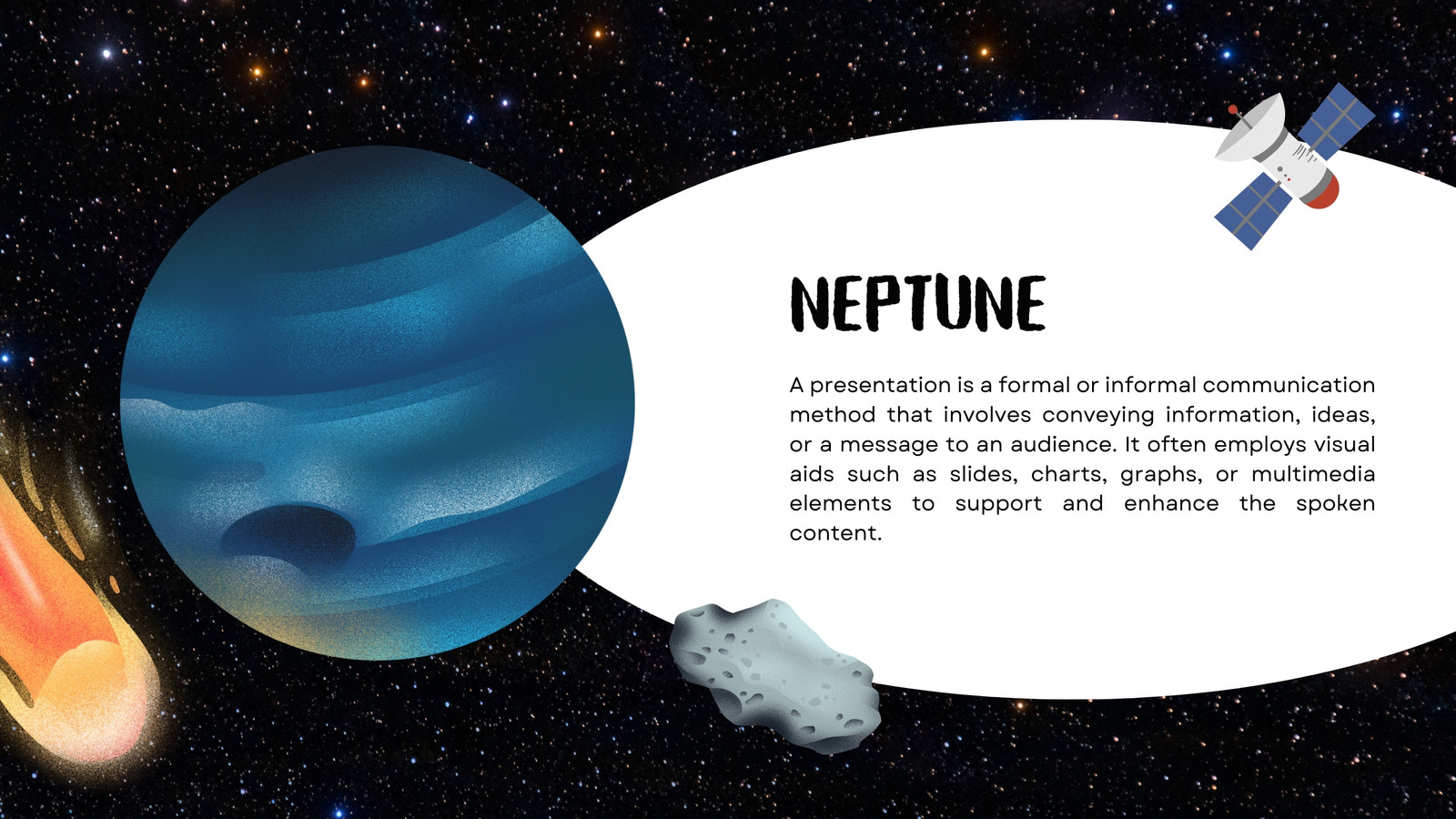 NEPTUNE

A presentation is a formal or informal communication method that involves conveying information, ideas, or a message to an audience. It often employs visual aids such as slides, charts, graphs, or multimedia elements to support and enhance the spoken content.